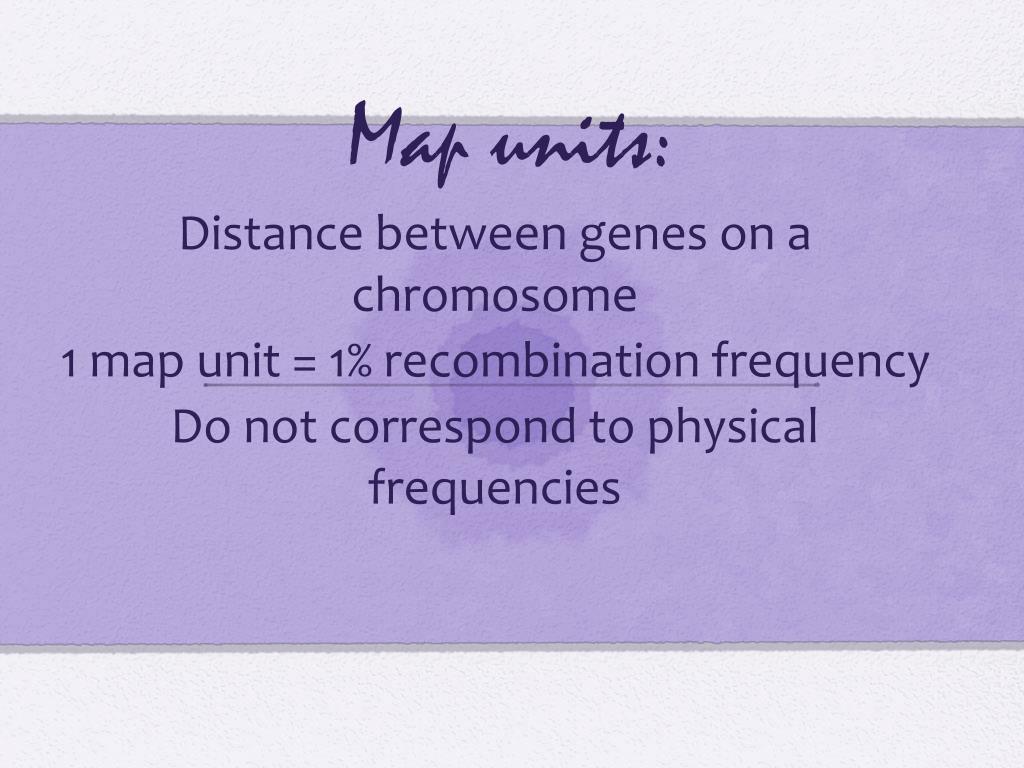 Map units:

Distance between genes on a chromosome

1 map unit = 1% recombination frequency

Do not correspond to physical frequencies